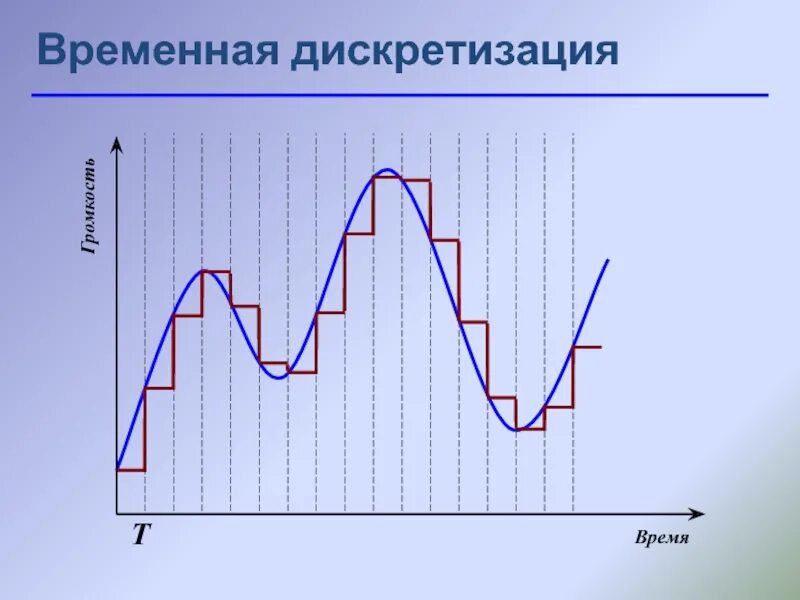 Временная дискретизация

Громкость

T

Время